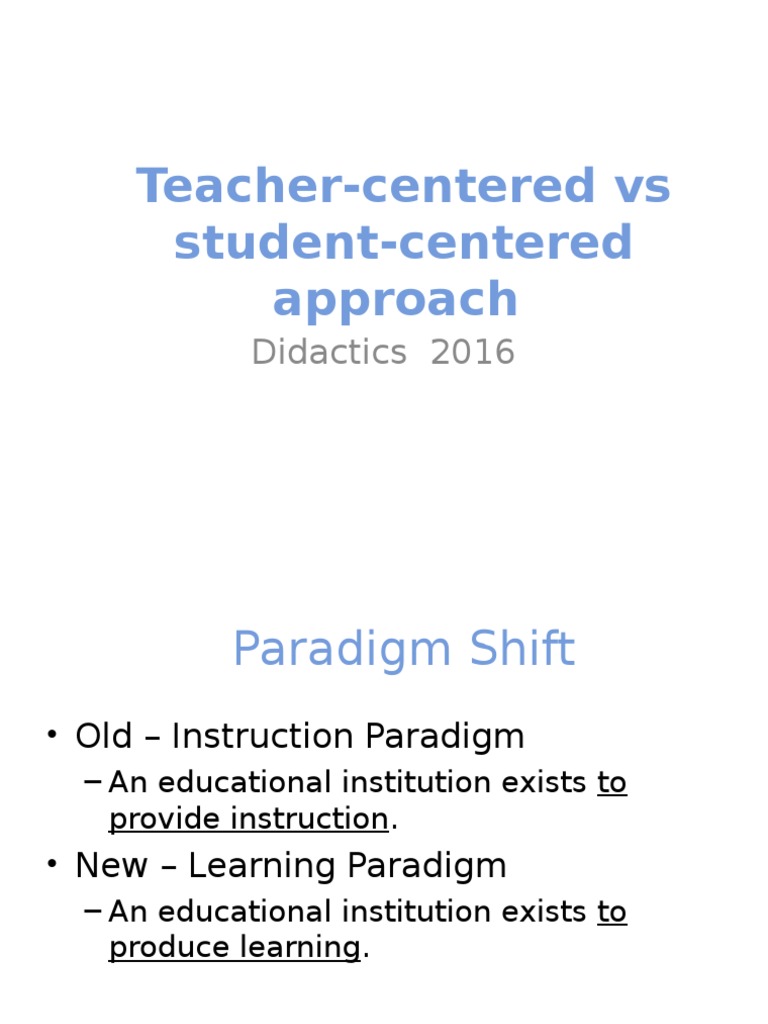 Teacher-centered vs student-centered approach

Didactics 2016

Paradigm Shift

• Old – Instruction Paradigm
– An educational institution exists to provide instruction.
• New – Learning Paradigm
– An educational institution exists to produce learning.